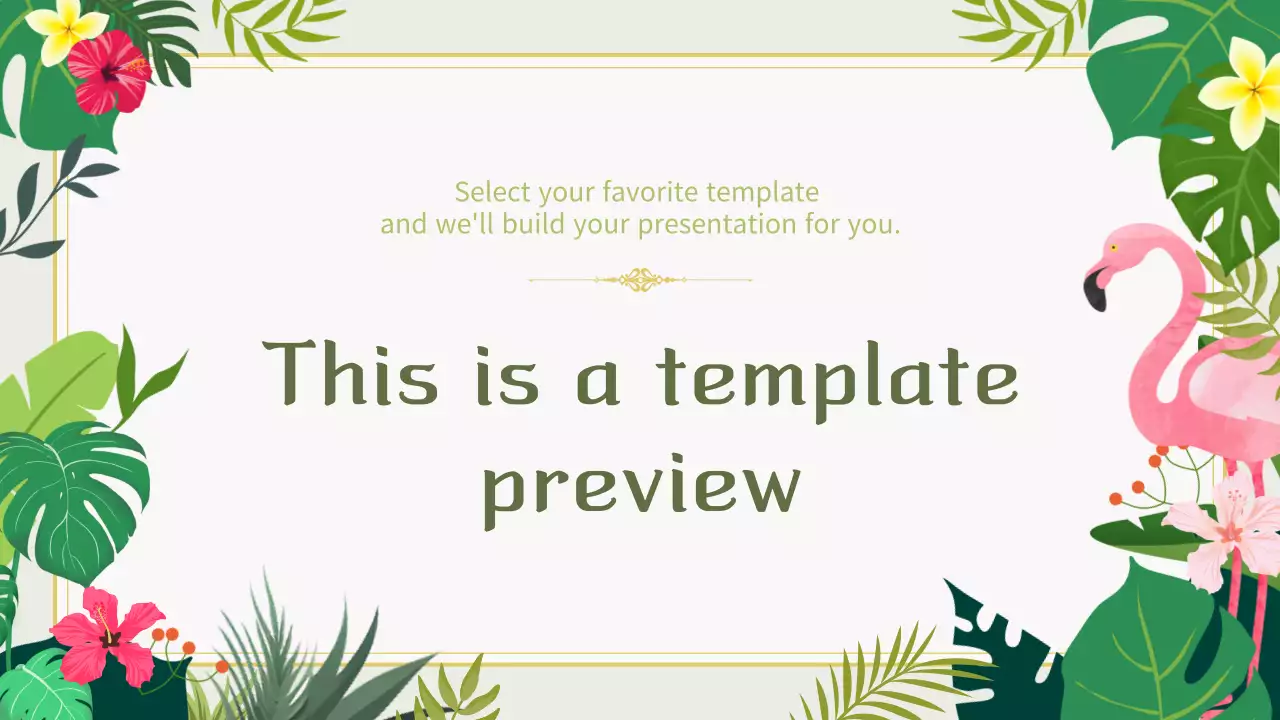 Select your favorite template
and we'll build your presentation for you.

This is a template preview